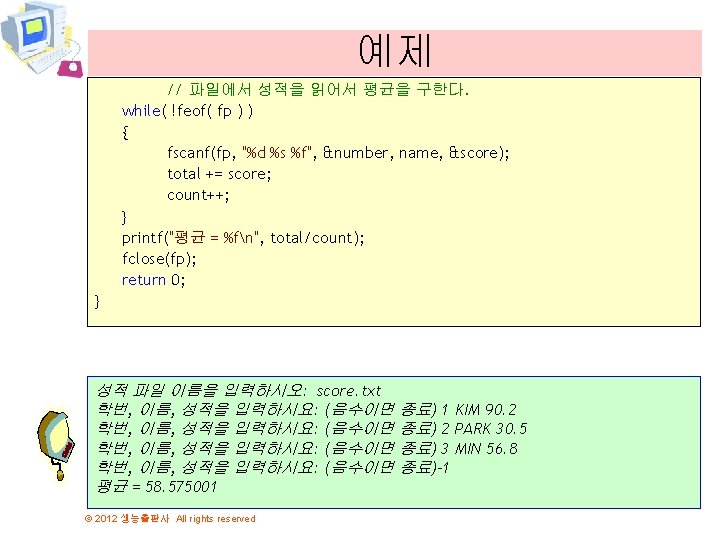 예제

// 파일에서 성적을 읽어서 평균을 구한다.
while( !feof( fp ) )
{
fscanf(fp, "%d %s %f", &number, name, &score);
total += score;
count++;
}
printf("평균 = %f\n", total/count);
fclose(fp);
return 0;
}

성적 파일 이름을 입력하시오: score.txt
학번, 이름, 성적을 입력하시요: (음수이면 종료) 1 KIM 90.2
학번, 이름, 성적을 입력하시요: (음수이면 종료) 2 PARK 30.5
학번, 이름, 성적을 입력하시요: (음수이면 종료) 3 MIN 56.8
학번, 이름, 성적을 입력하시요: (음수이면 종료)-1
평균 = 58.575001

© 2012 생능출판사 All rights reserved